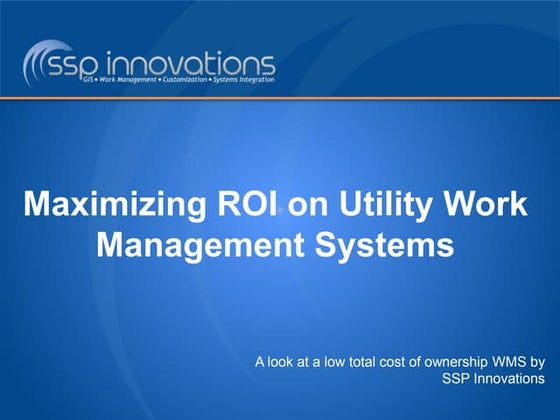 ssp innovations
GIS • Work Management • Customization • Systems Integration

Maximizing ROI on Utility Work Management Systems

A look at a low total cost of ownership WMS by SSP Innovations